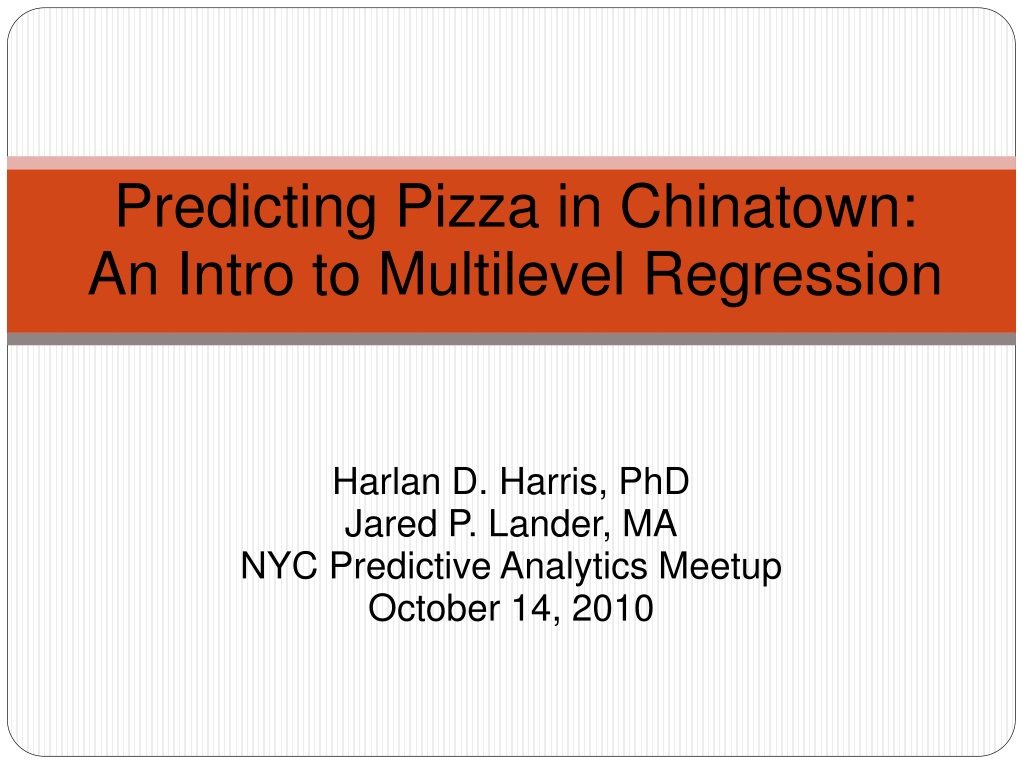 Predicting Pizza in Chinatown:
An Intro to Multilevel Regression

Harlan D. Harris, PhD
Jared P. Lander, MA
NYC Predictive Analytics Meetup
October 14, 2010